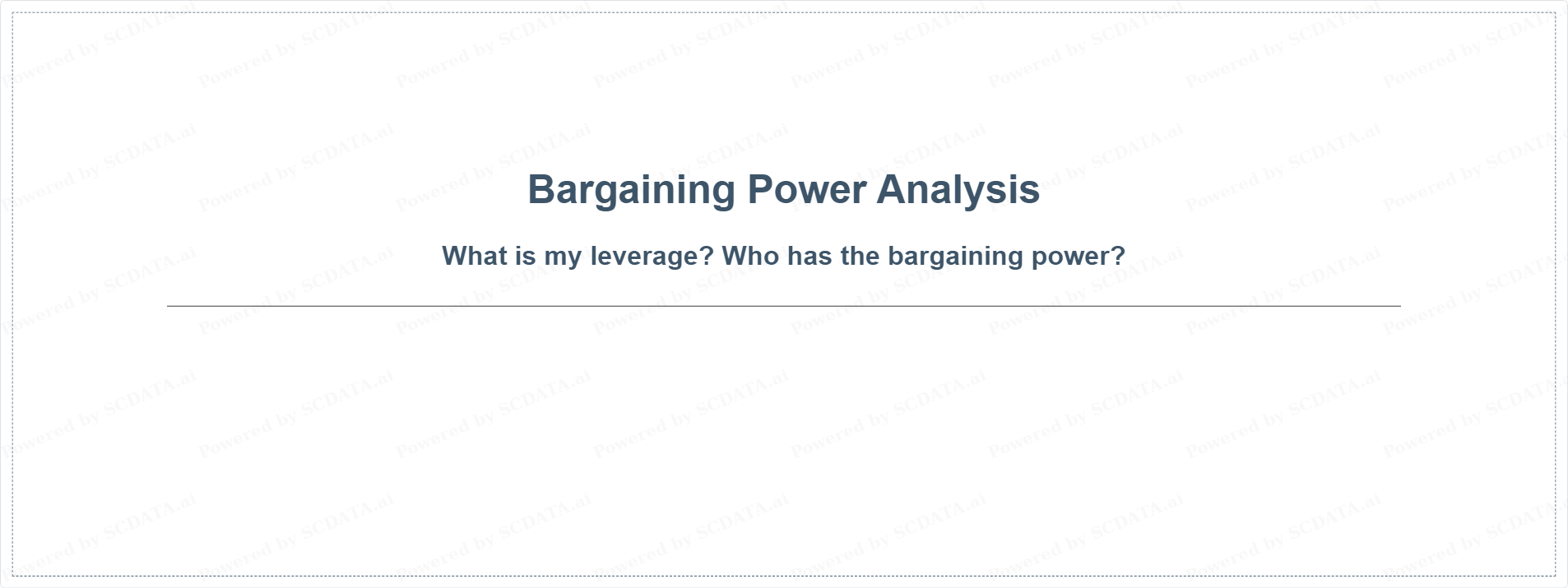 Bargaining Power Analysis

What is my leverage? Who has the bargaining power?

Powered by SCDATA.ai